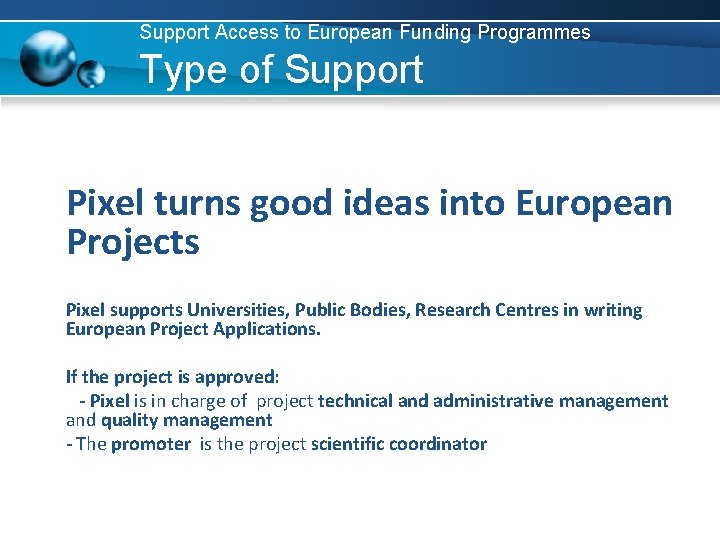 Support Access to European Funding Programmes
Type of Support

Pixel turns good ideas into European Projects

Pixel supports Universities, Public Bodies, Research Centres in writing European Project Applications.

If the project is approved:
- Pixel is in charge of project technical and administrative management and quality management
- The promoter is the project scientific coordinator